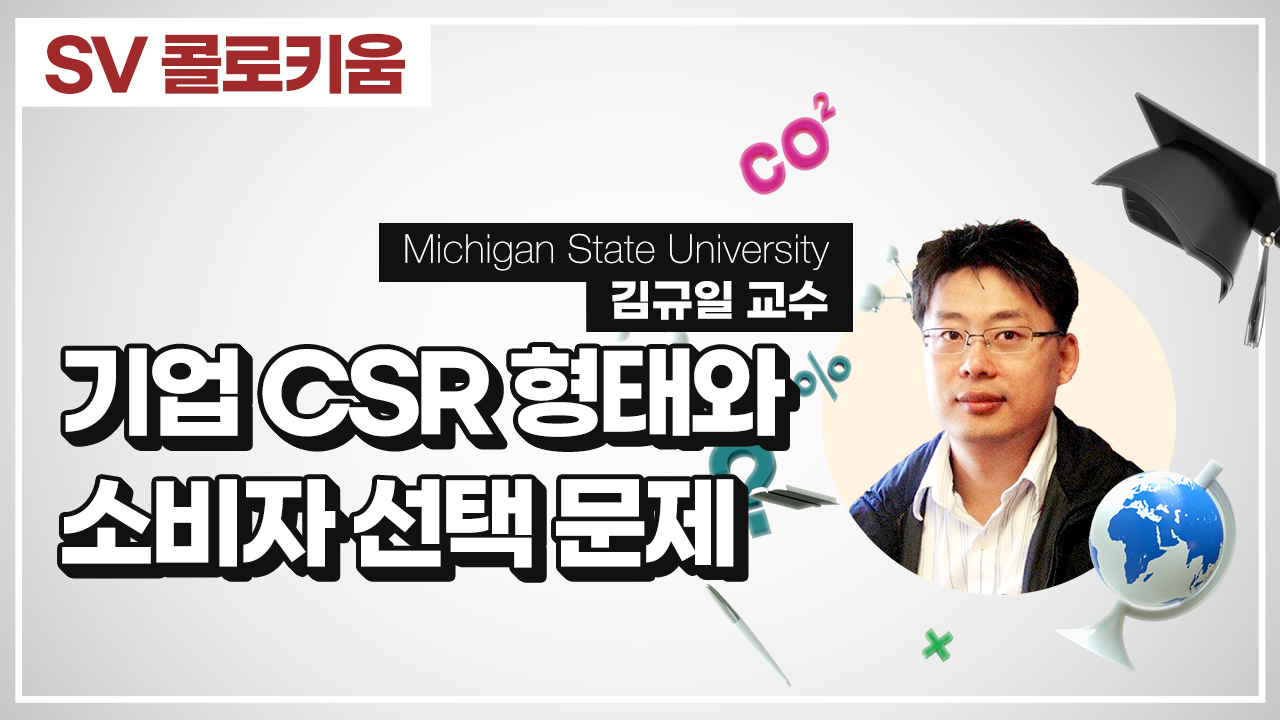 SV 콜로키움

$CO^2$

Michigan State University
김규일 교수

기업 CSR 형태와
소비자 선택 문제

%

?

+